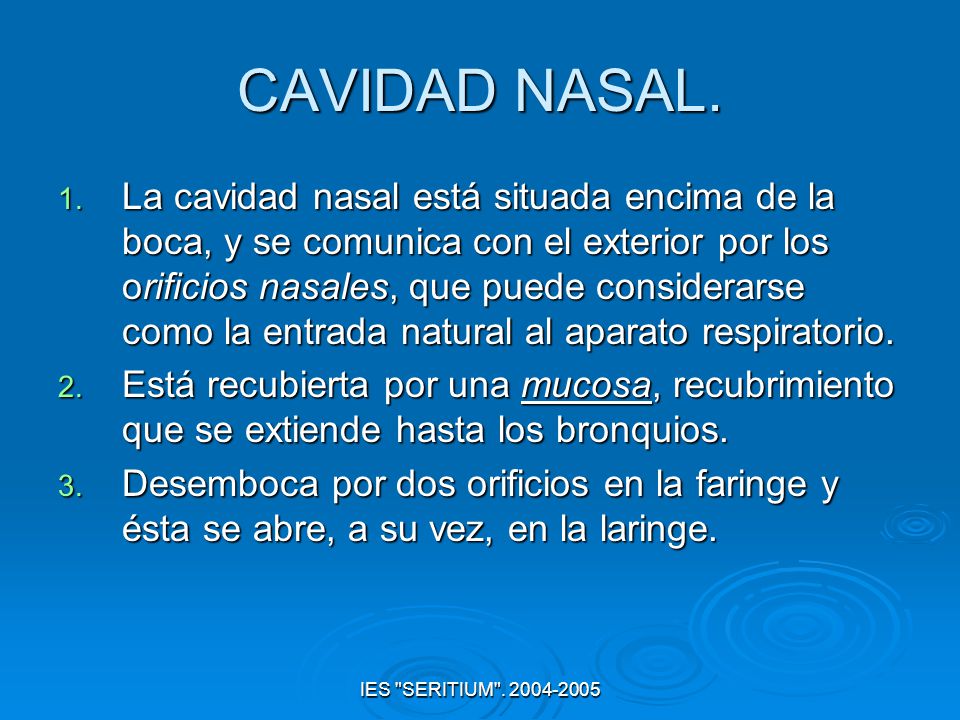 CAVIDAD NASAL.

1. La cavidad nasal está situada encima de la boca, y se comunica con el exterior por los orificios nasales, que puede considerarse como la entrada natural al aparato respiratorio.
2. Está recubierta por una mucosa, recubrimiento que se extiende hasta los bronquios.
3. Desemboca por dos orificios en la faringe y ésta se abre, a su vez, en la laringe.

IES "SERITIUM". 2004-2005